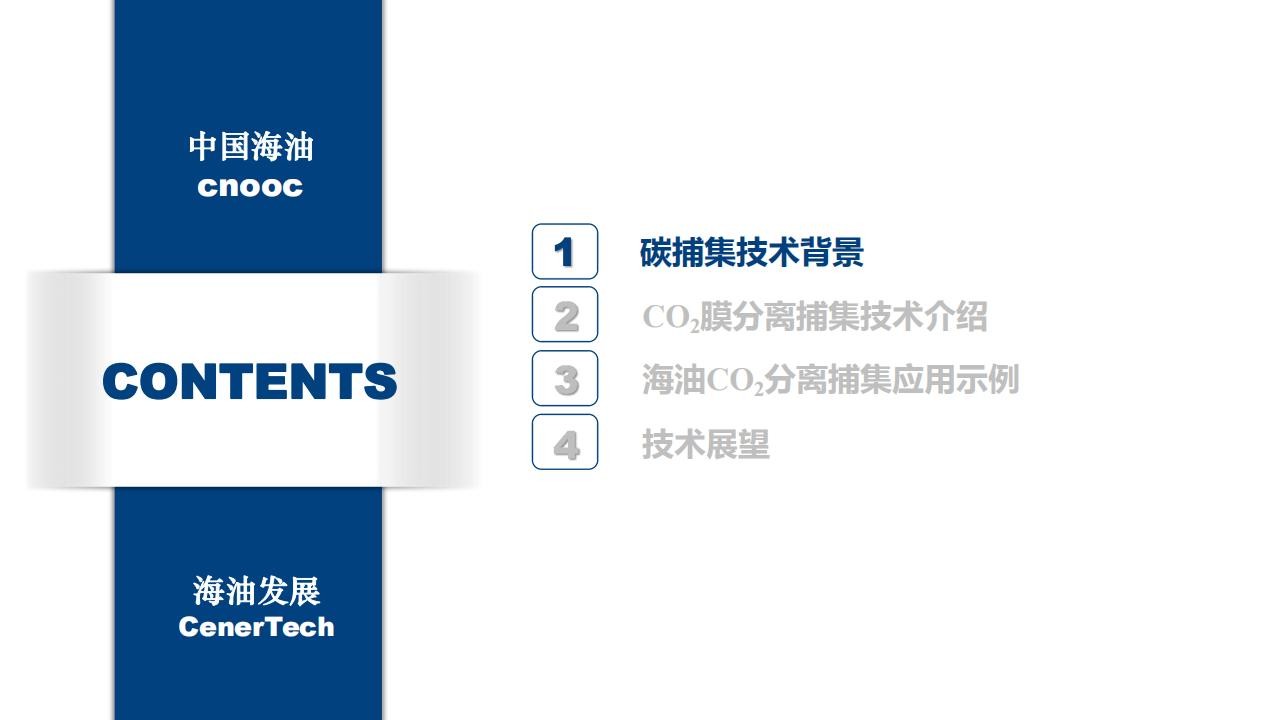 中国海油
cnooc

CONTENTS

海油发展
CenerTech

1 碳捕集技术背景

2 $CO_2$膜分离捕集技术介绍

3 海油$CO_2$分离捕集应用示例

4 技术展望